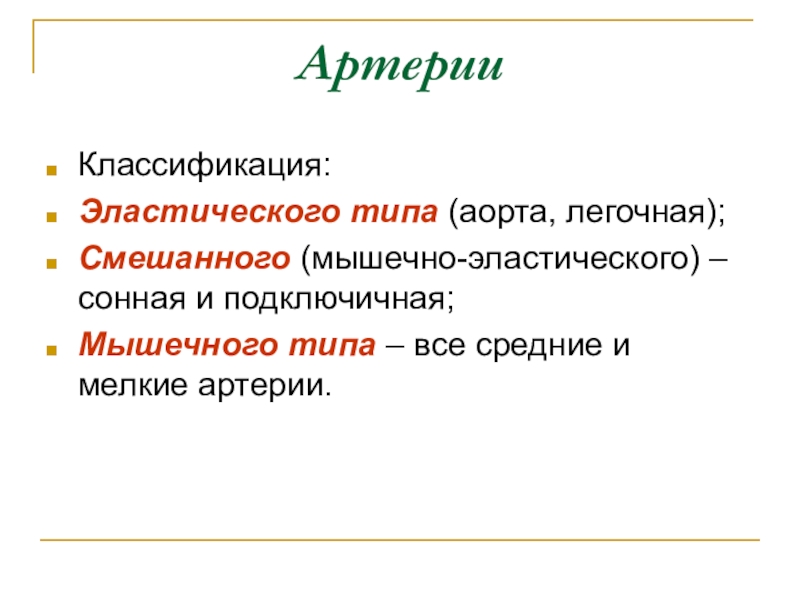 Артерии

Классификация:

Эластического типа (аорта, легочная);

Смешанного (мышечно-эластического) – сонная и подключичная;

Мышечного типа – все средние и мелкие артерии.